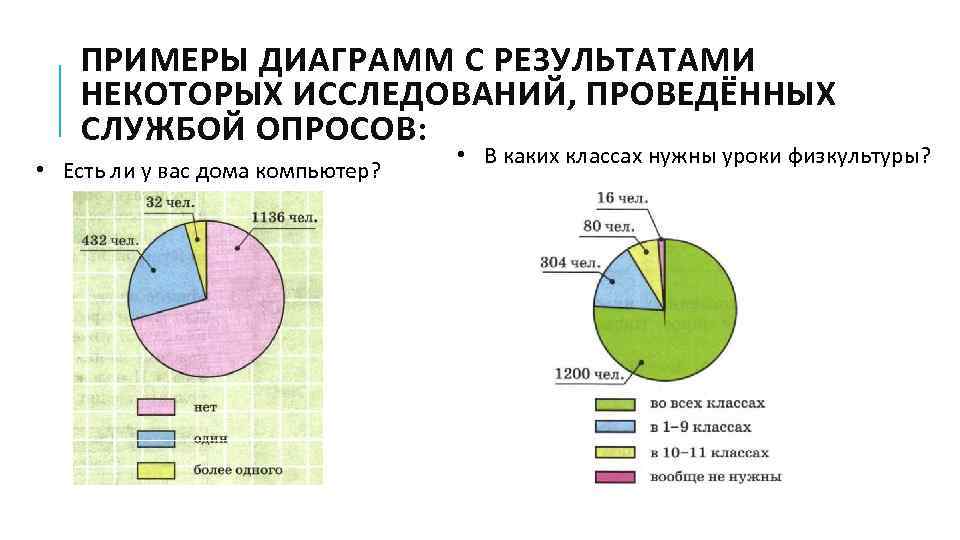 ПРИМЕРЫ ДИАГРАММ С РЕЗУЛЬТАТАМИ НЕКОТОРЫХ ИССЛЕДОВАНИЙ, ПРОВЕДЁННЫХ СЛУЖБОЙ ОПРОСОВ:

• Есть ли у вас дома компьютер?

32 чел.
1136 чел.
432 чел.

нет
один
более одного

• В каких классах нужны уроки физкультуры?

16 чел.
80 чел.
304 чел.
1200 чел.

во всех классах
в 1–9 классах
в 10–11 классах
вообще не нужны